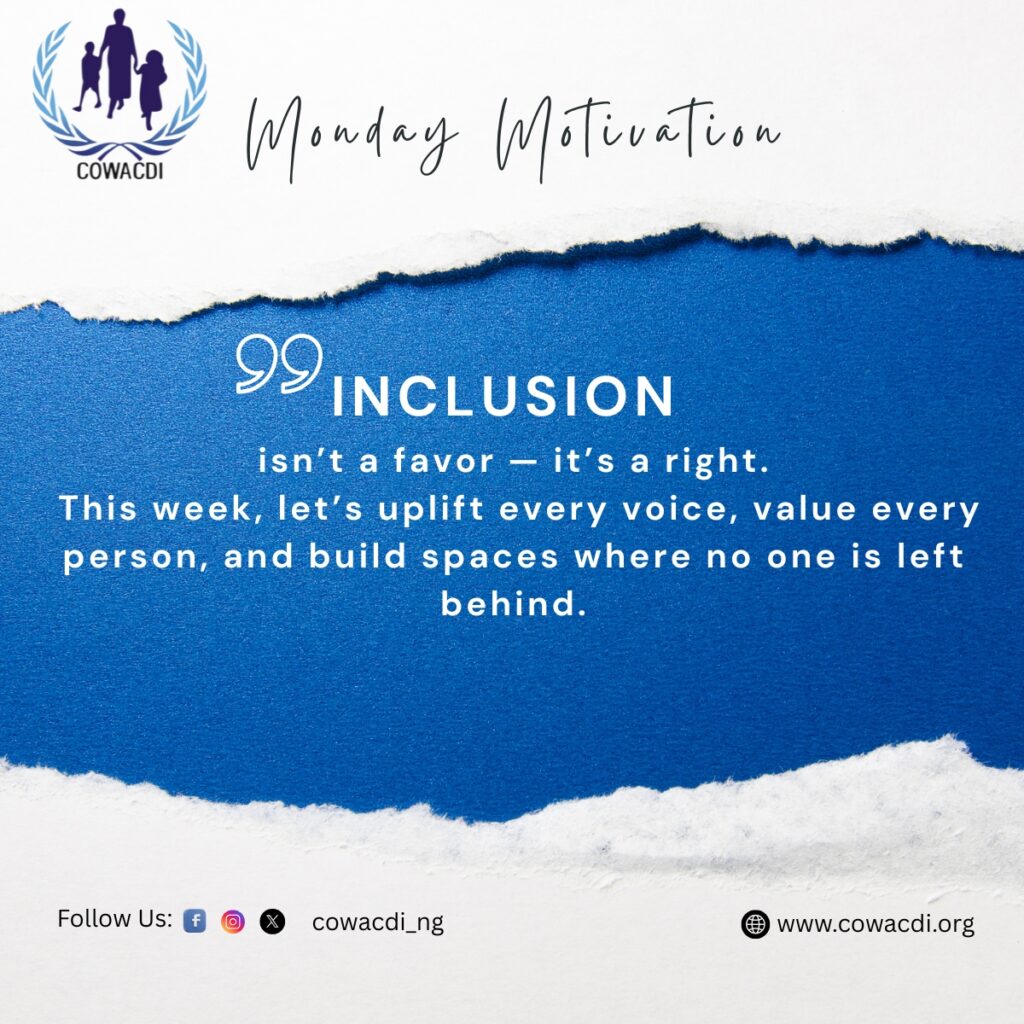 COWACDI

Monday Motivation

INCLUSION
isn't a favor — it's a right.
This week, let's uplift every voice, value every person, and build spaces where no one is left behind.

Follow Us: cowacdi_ng

www.cowacdi.org